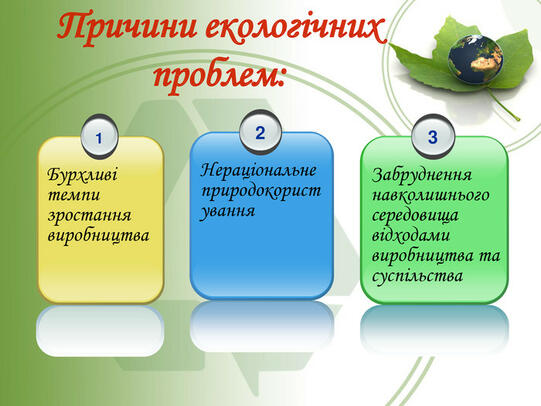 Причини екологічних проблем:

1

Бурхливі темпи зростання виробництва

2

Нераціональне природокорист ування

3

Забруднення навколишнього середовища відходами виробництва та суспільства